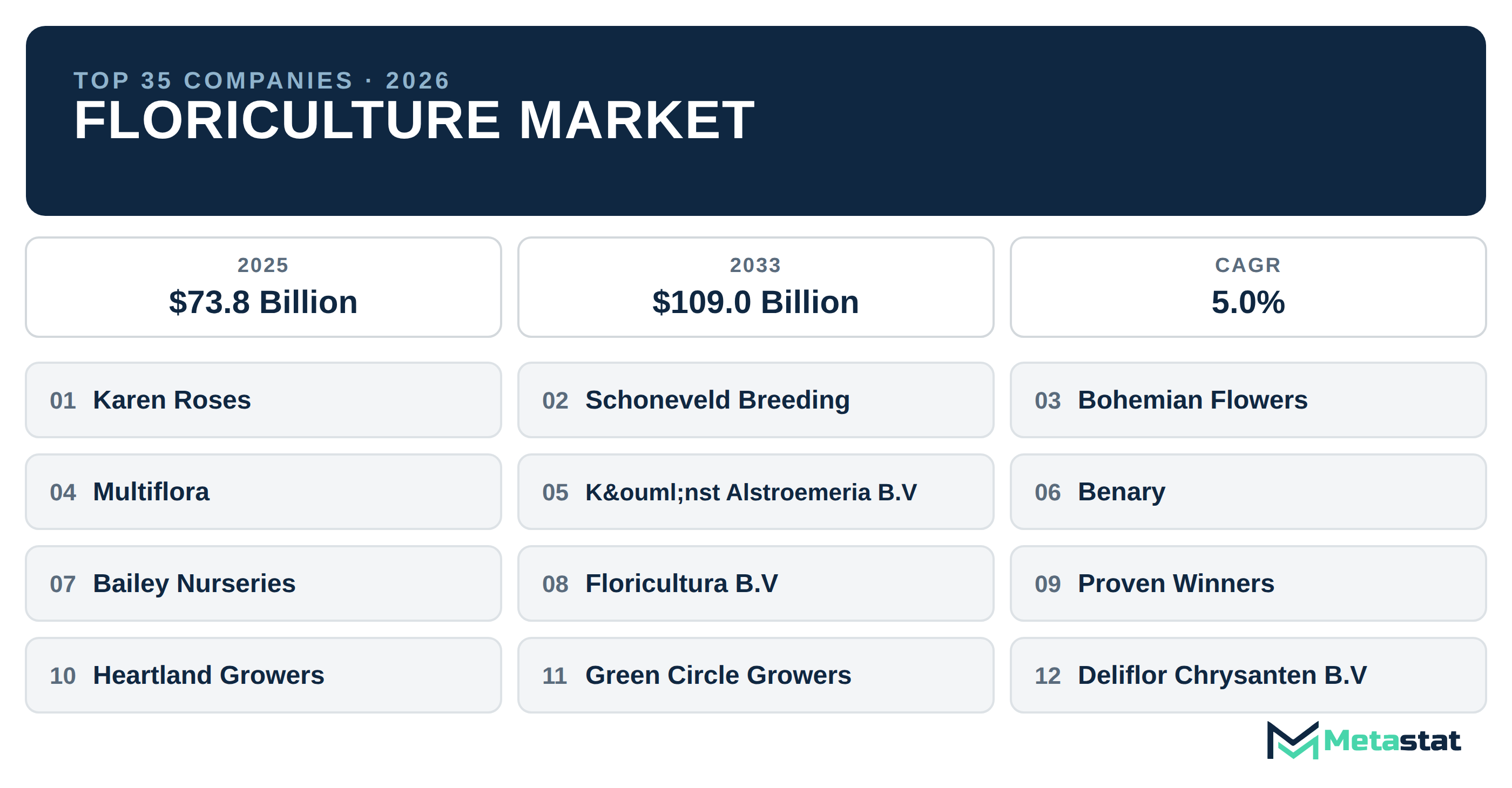 TOP 35 COMPANIES · 2026
FLORICULTURE MARKET

2025
$73.8 Billion

2033
$109.0 Billion

CAGR
5.0%

01 Karen Roses

02 Schoneveld Breeding

03 Bohemian Flowers

04 Multiflora

05 K&ouml;nst Alstroemeria B.V

06 Benary

07 Bailey Nurseries

08 Floricultura B.V

09 Proven Winners

10 Heartland Growers

11 Green Circle Growers

12 Deliflor Chrysanten B.V

Metastat